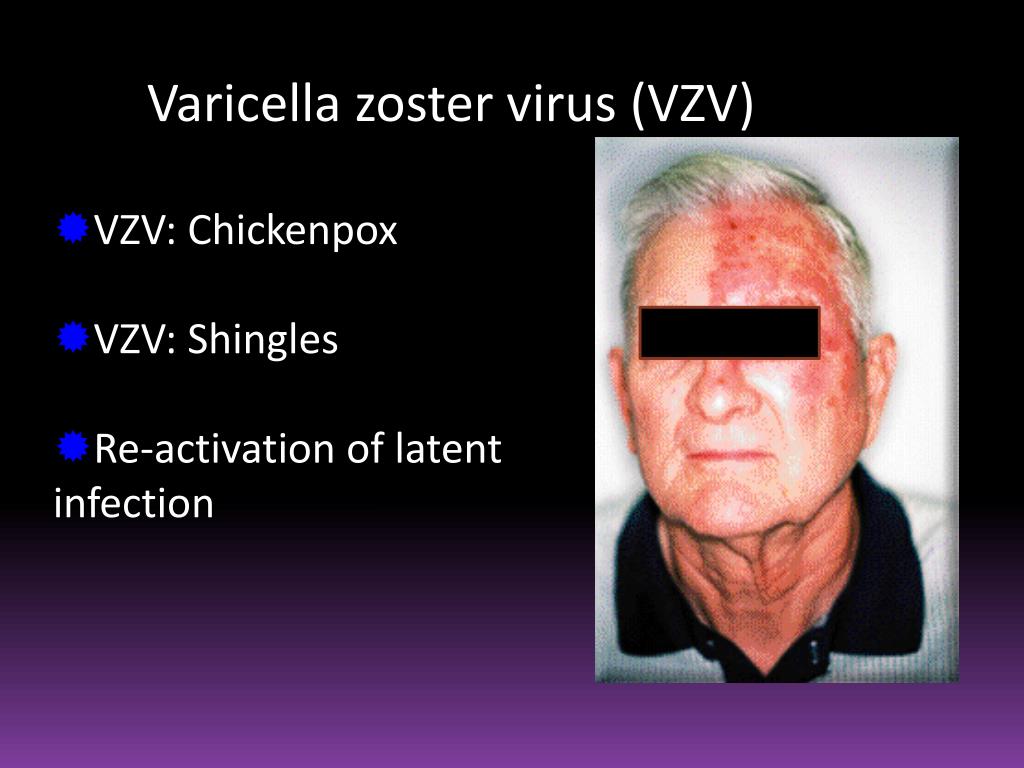 Varicella zoster virus (VZV)

VZV: Chickenpox

VZV: Shingles

Re-activation of latent infection